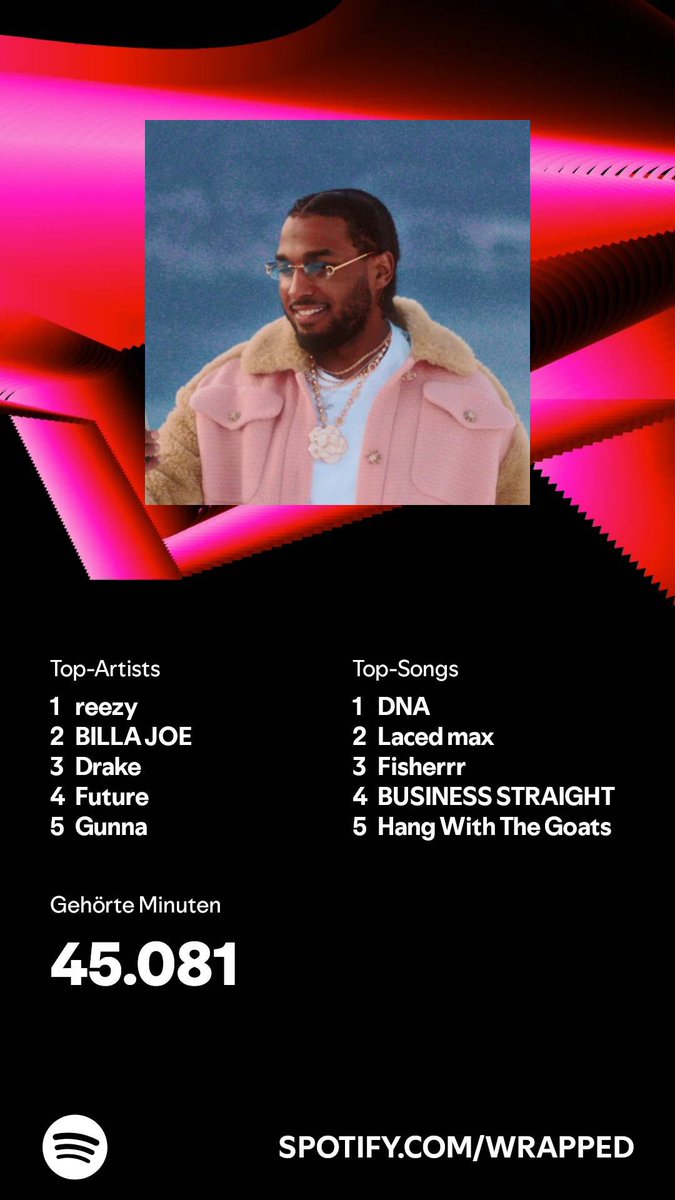 Top-Artists
1 reezy
2 BILLA JOE
3 Drake
4 Future
5 Gunna

Top-Songs
1 DNA
2 Laced max
3 Fisherrr
4 BUSINESS STRAIGHT
5 Hang With The Goats

Gehörte Minuten
45.081

SPOTIFY.COM/WRAPPED